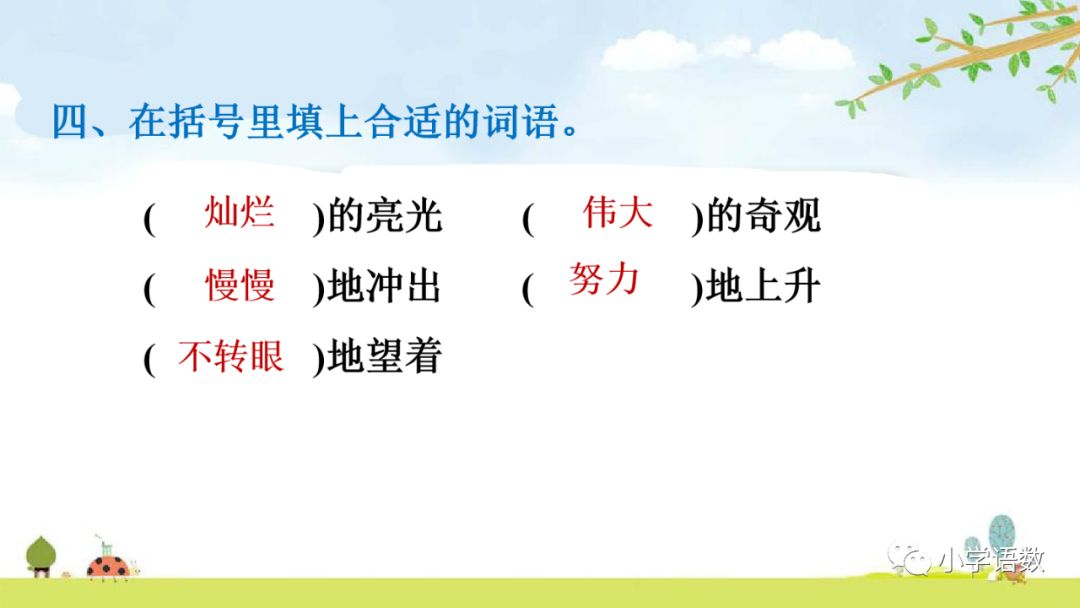 四、在括号里填上合适的词语。

( 灿烂 )的亮光 ( 伟大 )的奇观

( 慢慢 )地冲出 ( 努力 )地上升

( 不转眼 )地望着

小学语数